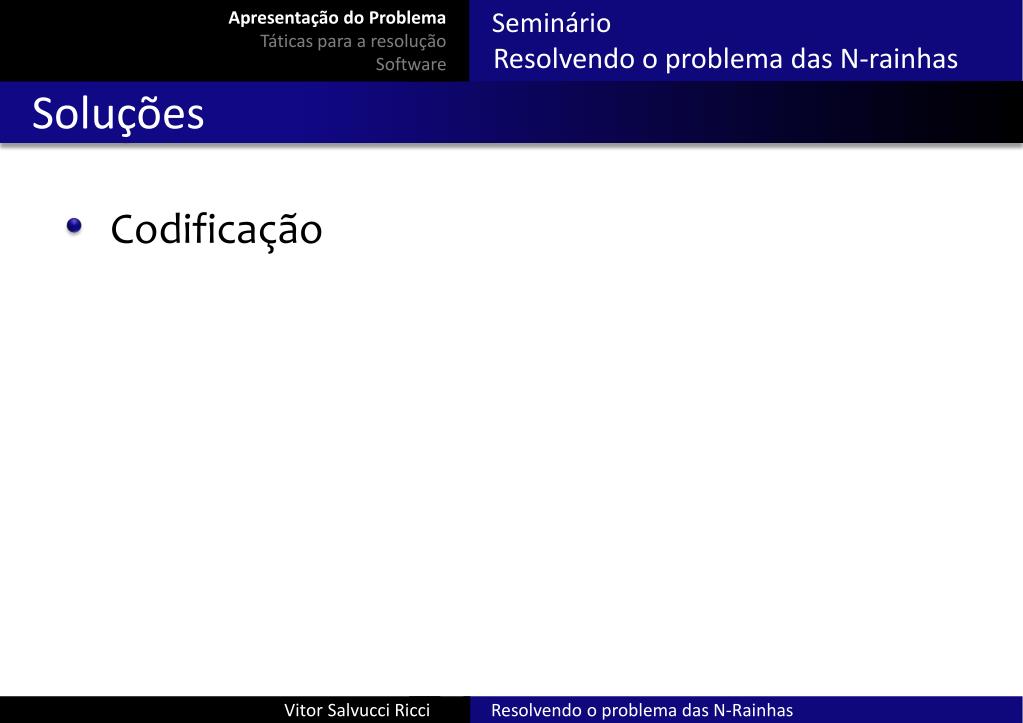 Apresentação do Problema
Táticas para a resolução
Software

Seminário
Resolvendo o problema das N-rainhas

Soluções

Codificação

Vitor Salvucci Ricci

Resolvendo o problema das N-Rainhas